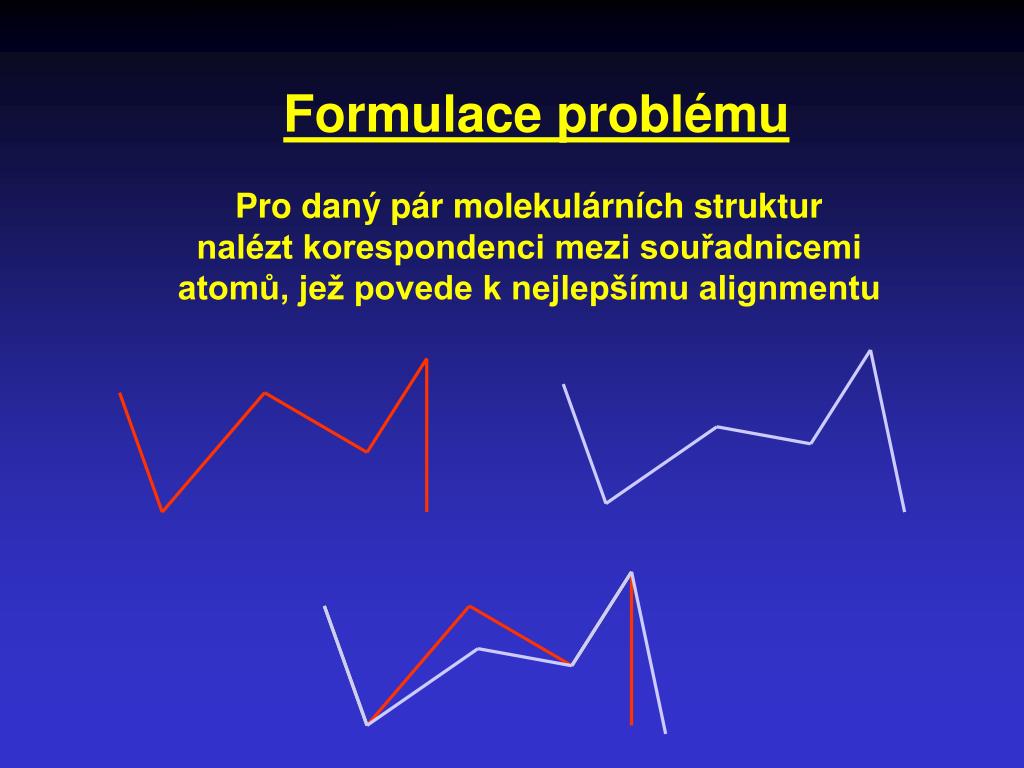 Formulace problému

Pro daný pár molekulárních struktur nalézt korespondenci mezi souřadnicemi atomů, jež povede k nejlepšímu alignmentu